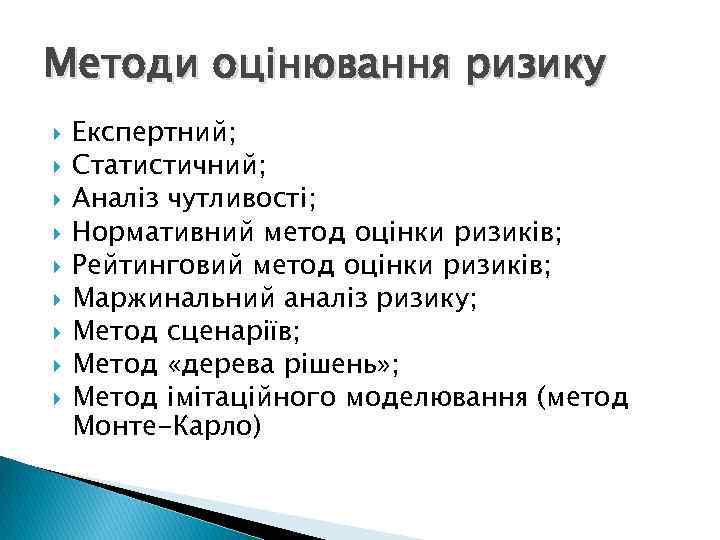 Методи оцінювання ризику

Експертний;
Статистичний;
Аналіз чутливості;
Нормативний метод оцінки ризиків;
Рейтинговий метод оцінки ризиків;
Маржинальний аналіз ризику;
Метод сценаріїв;
Метод «дерева рішень»;
Метод імітаційного моделювання (метод Монте-Карло)